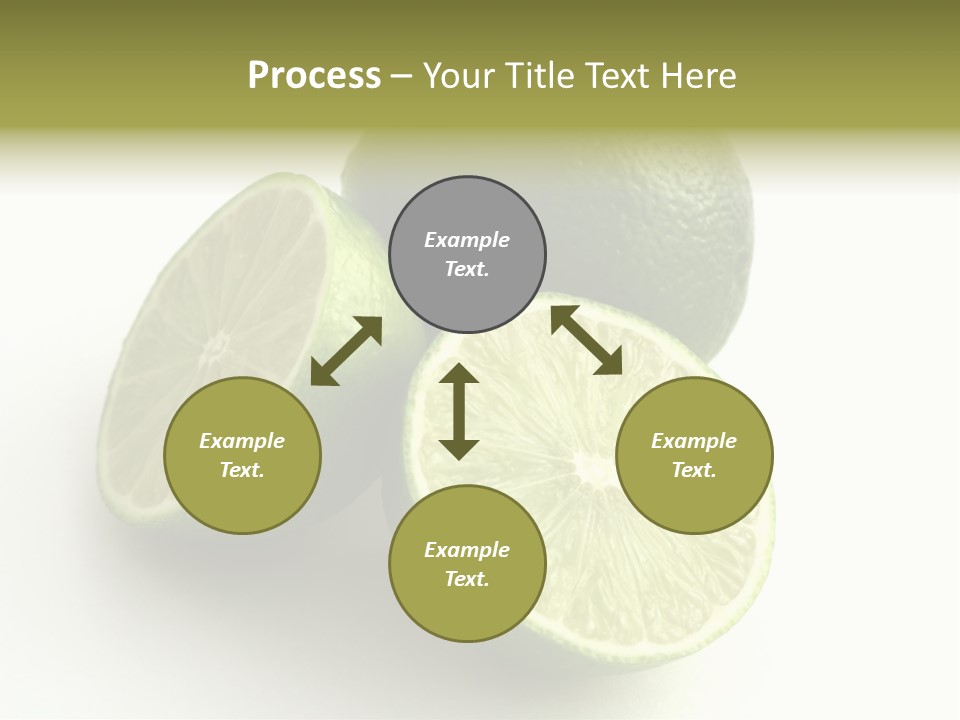 Process – Your Title Text Here

Example Text.

Example Text.

Example Text.

Example Text.